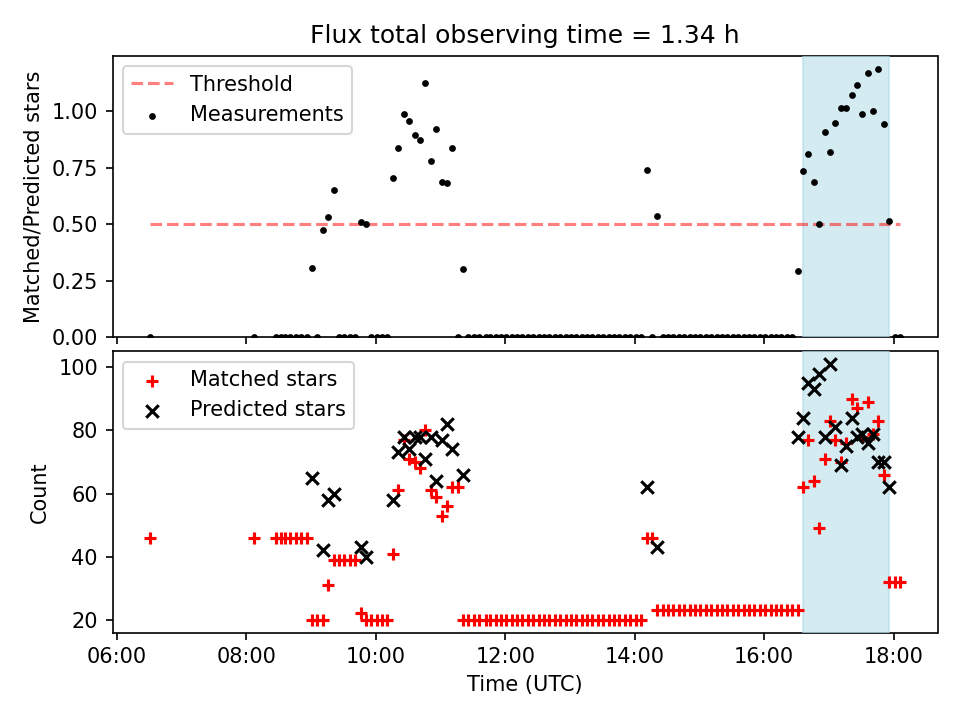 Flux total observing time = 1.34 h

Threshold
Measurements

Matched/Predicted stars

1.00
0.75
0.50
0.25
0.00

Matched stars
Predicted stars

Count

100
80
60
40
20

06:00 08:00 10:00 12:00 14:00 16:00 18:00

Time (UTC)